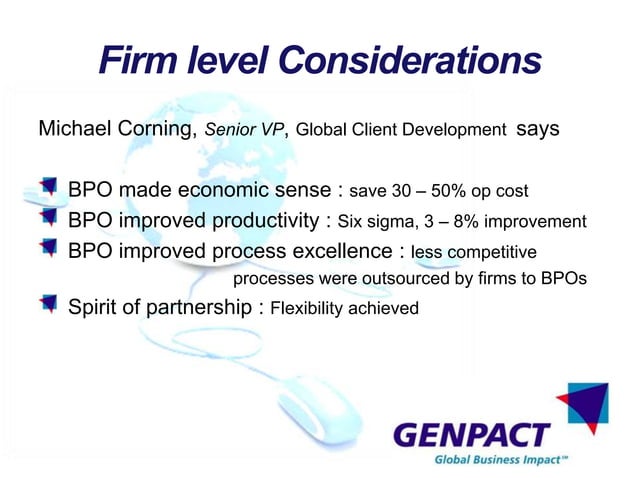 Firm level Considerations

Michael Corning, Senior VP, Global Client Development says

BPO made economic sense : save 30 – 50% op cost
BPO improved productivity : Six sigma, 3 – 8% improvement
BPO improved process excellence : less competitive processes were outsourced by firms to BPOs
Spirit of partnership : Flexibility achieved

GENPACT
Global Business Impact™